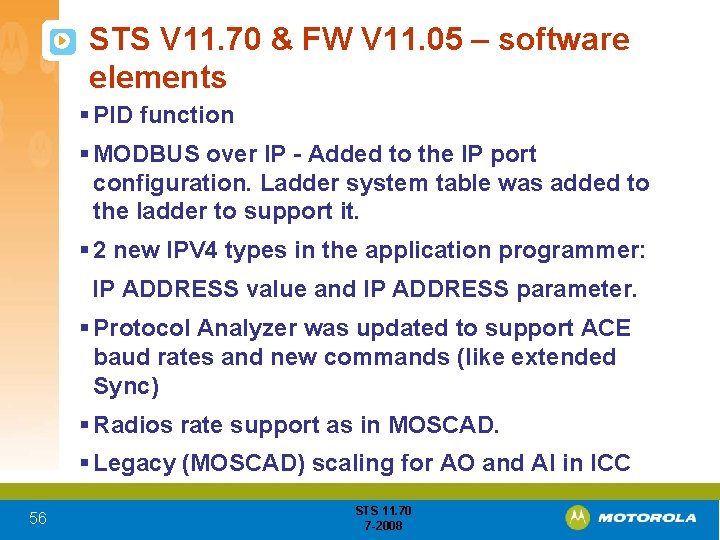 STS V11.70 & FW V11.05 – software elements

▪ PID function

▪ MODBUS over IP - Added to the IP port configuration. Ladder system table was added to the ladder to support it.

▪ 2 new IPV4 types in the application programmer:

IP ADDRESS value and IP ADDRESS parameter.

▪ Protocol Analyzer was updated to support ACE baud rates and new commands (like extended Sync)

▪ Radios rate support as in MOSCAD.

▪ Legacy (MOSCAD) scaling for AO and AI in ICC

56

STS 11.70
7-2008

MOTOROLA